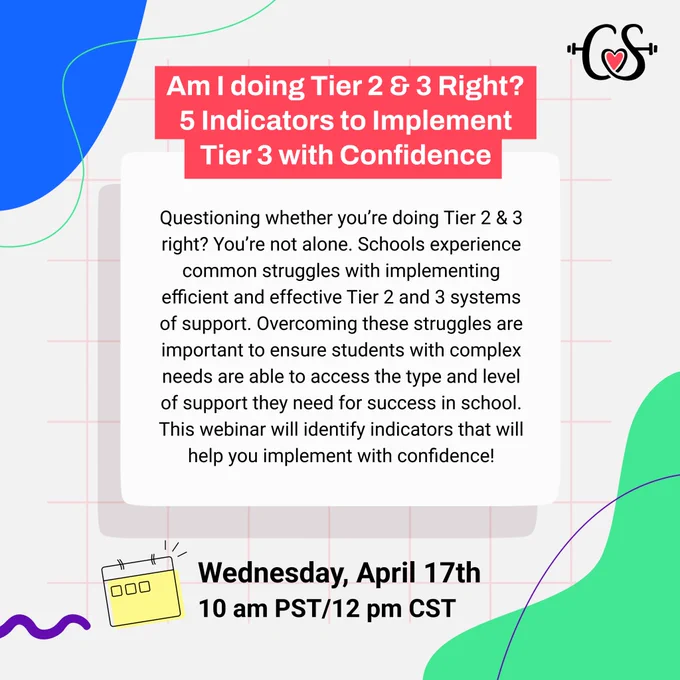 CS

Am I doing Tier 2 & 3 Right? 5 Indicators to Implement Tier 3 with Confidence

Questioning whether you're doing Tier 2 & 3 right? You're not alone. Schools experience common struggles with implementing efficient and effective Tier 2 and 3 systems of support. Overcoming these struggles are important to ensure students with complex needs are able to access the type and level of support they need for success in school. This webinar will identify indicators that will help you implement with confidence!

Wednesday, April 17th
10 am PST/12 pm CST